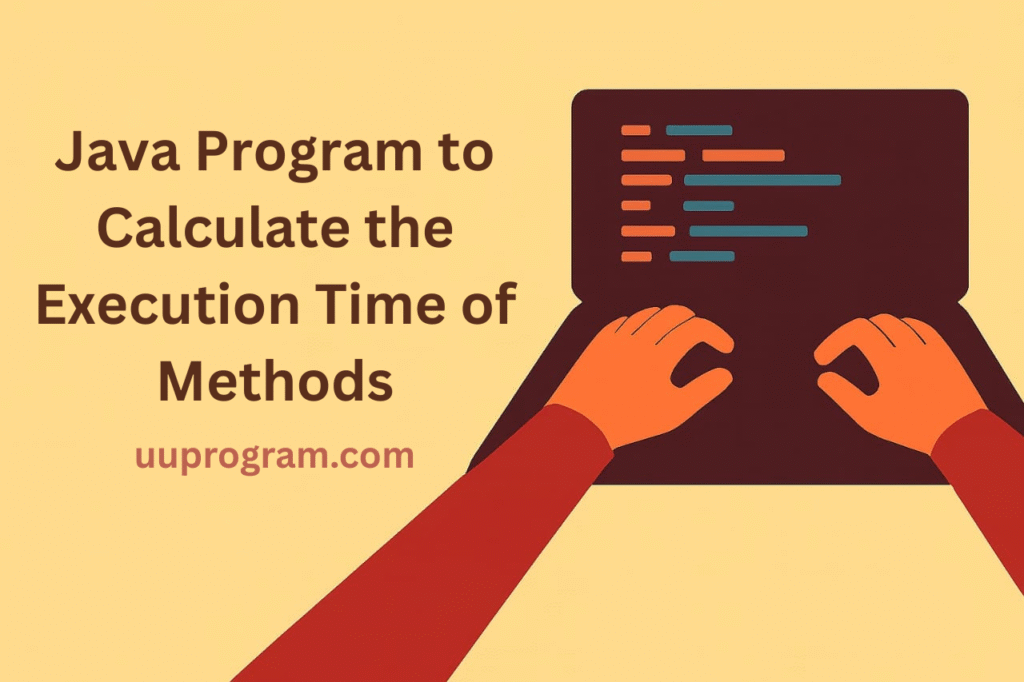 Java Program to Calculate the Execution Time of Methods

uuprogram.com